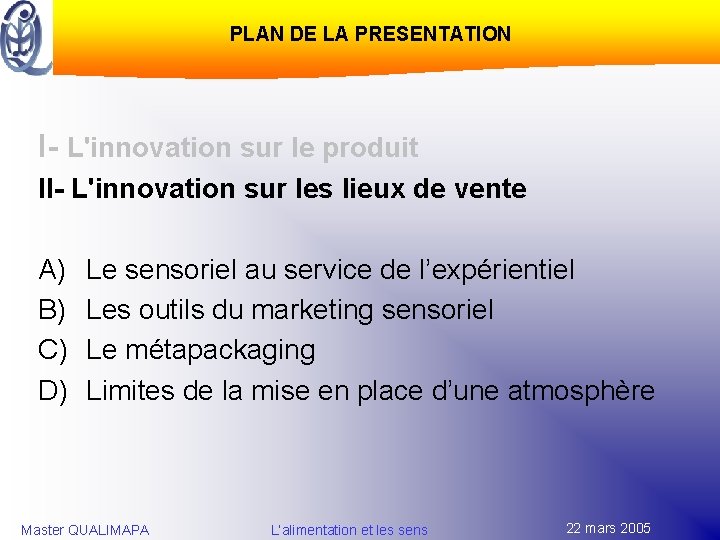 PLAN DE LA PRESENTATION

I- L'innovation sur le produit

II- L'innovation sur les lieux de vente

A) Le sensoriel au service de l'expérientiel
B) Les outils du marketing sensoriel
C) Le métapackaging
D) Limites de la mise en place d'une atmosphère

Master QUALIMAPA L'alimentation et les sens 22 mars 2005